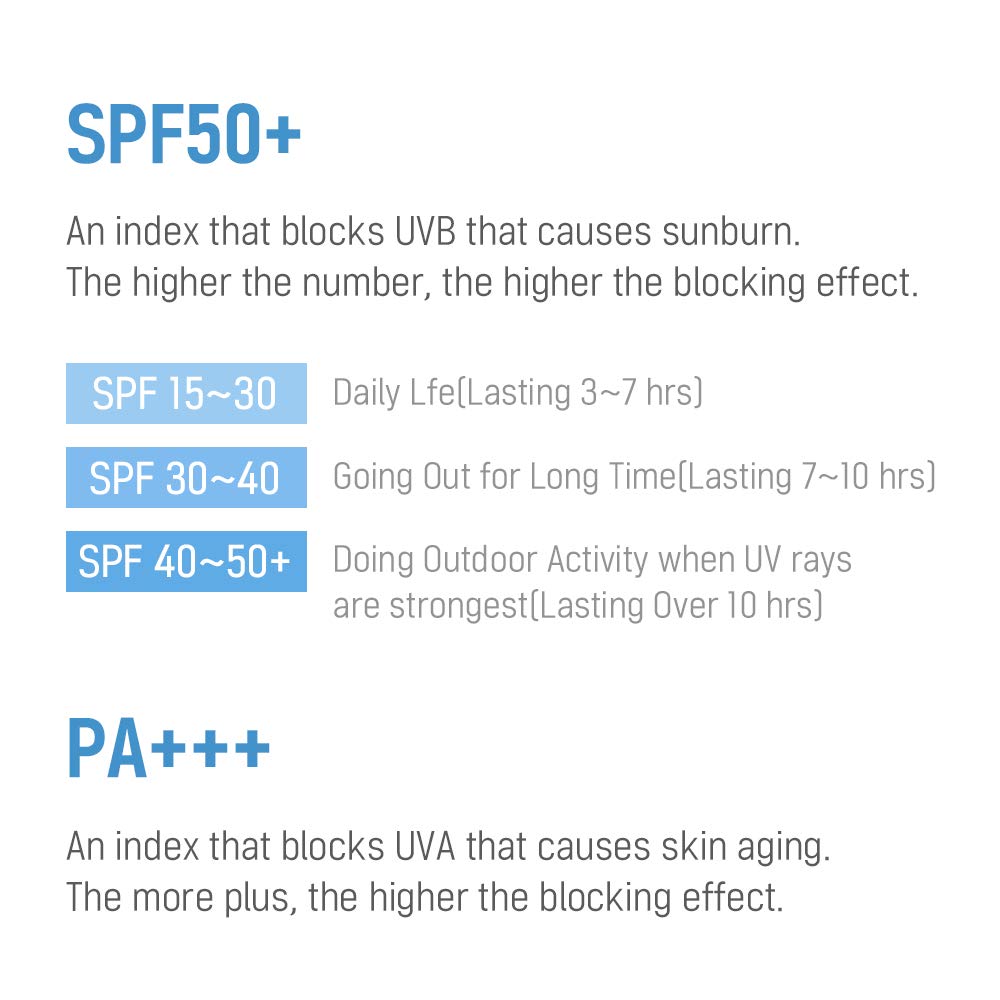 SPF50+

An index that blocks UVB that causes sunburn.
The higher the number, the higher the blocking effect.

SPF 15~30 Daily Lfe(Lasting 3~7 hrs)

SPF 30~40 Going Out for Long Time(Lasting 7~10 hrs)

SPF 40~50+ Doing Outdoor Activity when UV rays are strongest(Lasting Over 10 hrs)

PA+++

An index that blocks UVA that causes skin aging.
The more plus, the higher the blocking effect.